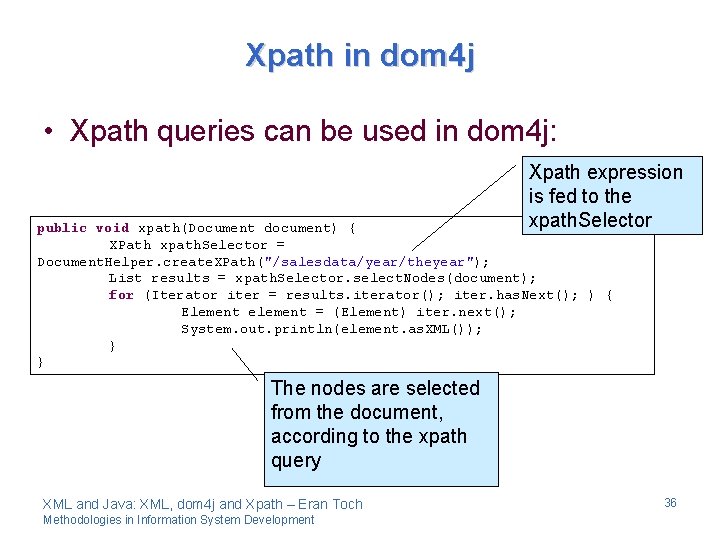 Xpath in dom4j

• Xpath queries can be used in dom4j:

Xpath expression is fed to the xpathSelector

public void xpath(Document document) {
        XPath xpathSelector =
DocumentHelper.createXPath("/salesdata/year/theyear");
        List results = xpathSelector.selectNodes(document);
        for (Iterator iter = results.iterator(); iter.hasNext(); ) {
                Element element = (Element) iter.next();
                System.out.println(element.asXML());
        }
}

The nodes are selected from the document, according to the xpath query

XML and Java: XML, dom4j and Xpath – Eran Toch
Methodologies in Information System Development

36